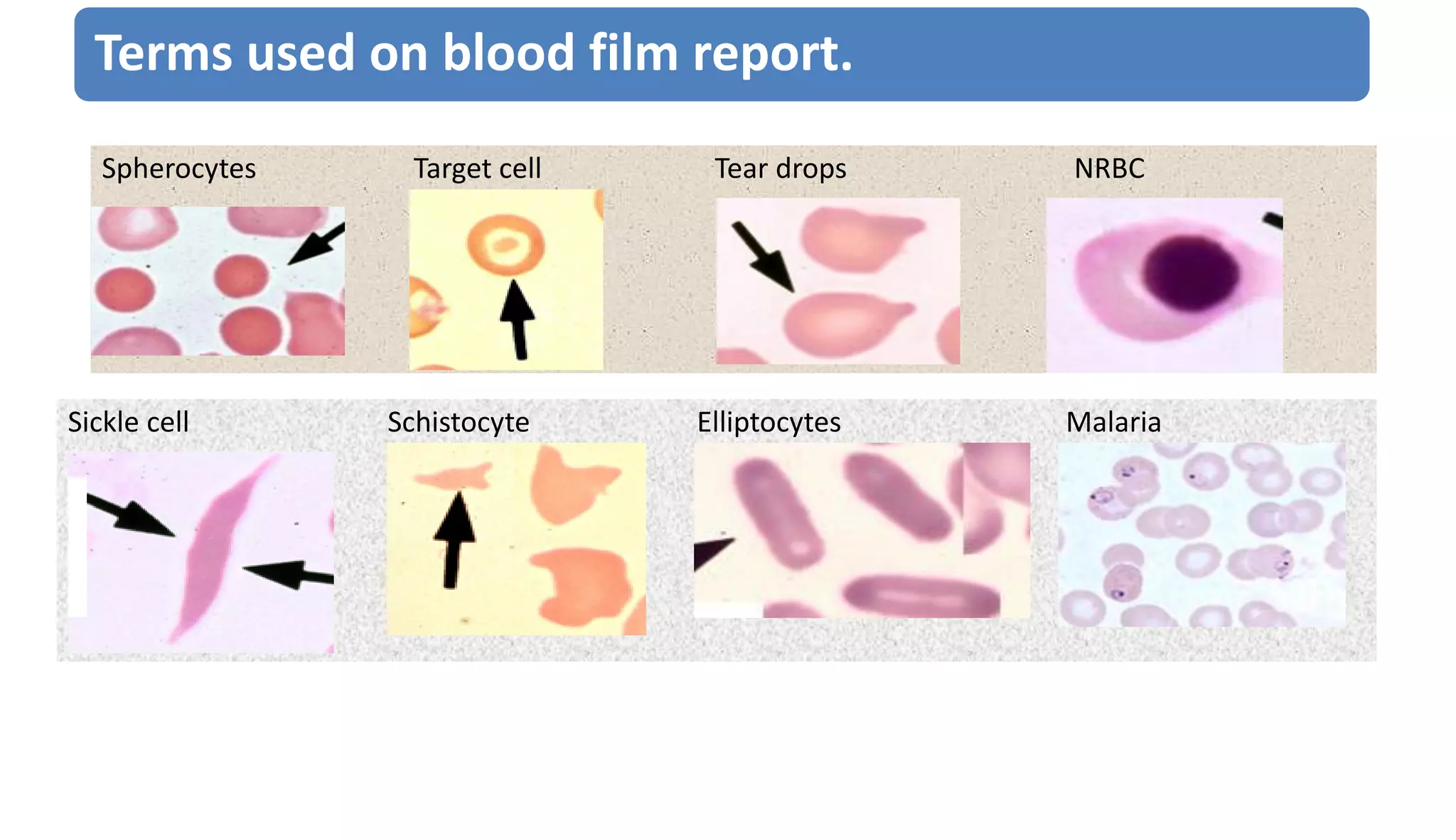 Terms used on blood film report.

Spherocytes

Target cell

Tear drops

NRBC

Sickle cell

Schistocyte

Elliptocytes

Malaria